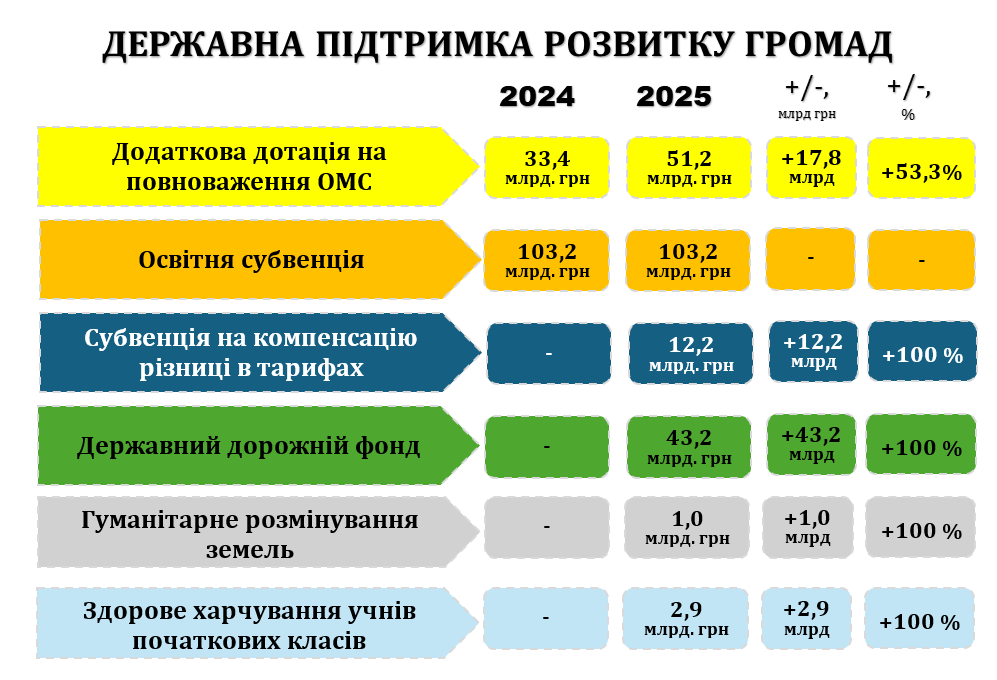 ДЕРЖАВНА ПІДТРИМКА РОЗВИТКУ ГРОМАД

| | 2024 | 2025 | +/-, млрд грн | +/-, % |
|---|---|---|---|---|
| Додаткова дотація на повноваження ОМС | 33,4 млрд. грн | 51,2 млрд. грн | +17,8 млрд | +53,3% |
| Освітня субвенція | 103,2 млрд. грн | 103,2 млрд. грн | - | - |
| Субвенція на компенсацію різниці в тарифах | - | 12,2 млрд. грн | +12,2 млрд | +100 % |
| Державний дорожній фонд | - | 43,2 млрд. грн | +43,2 млрд | +100 % |
| Гуманітарне розмінування земель | - | 1,0 млрд. грн | +1,0 млрд | +100 % |
| Здорове харчування учнів початкових класів | - | 2,9 млрд. грн | +2,9 млрд | +100 % |